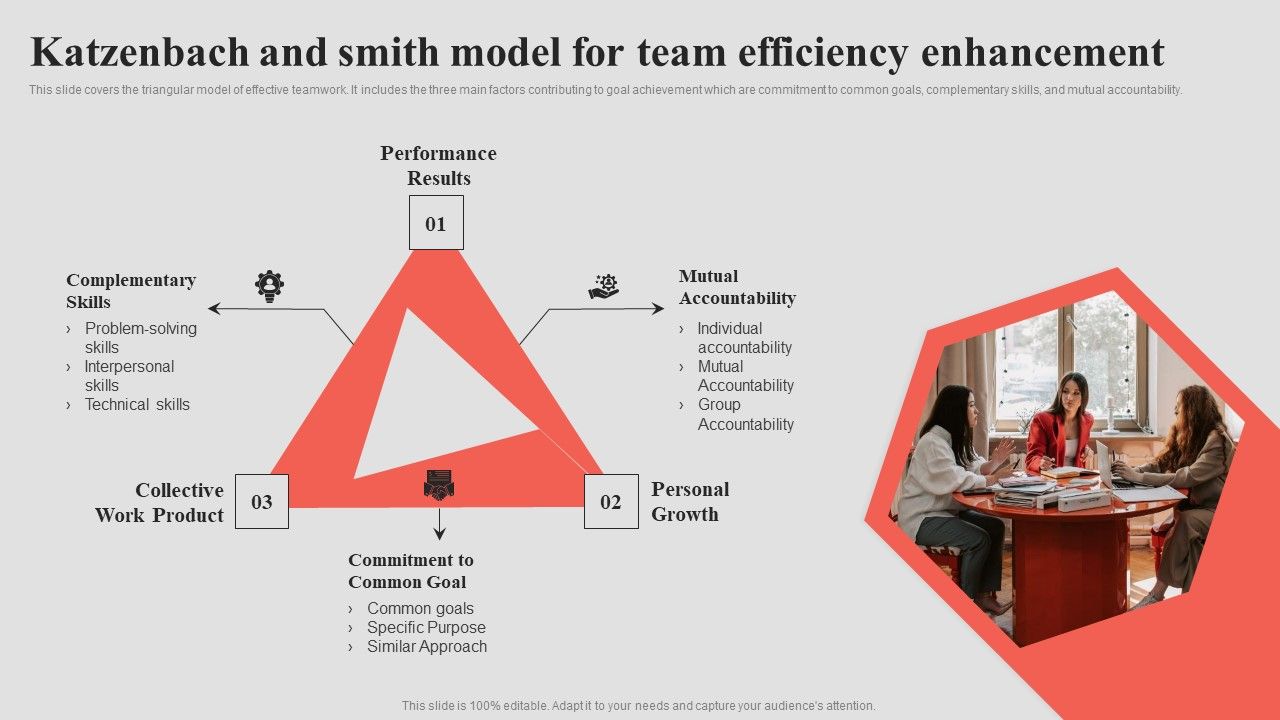 Katzenbach and smith model for team efficiency enhancement

This slide covers the triangular model of effective teamwork. It includes the three main factors contributing to goal achievement which are commitment to common goals, complementary skills, and mutual accountability.

Performance Results

01

Complementary Skills
› Problem-solving skills
› Interpersonal skills
› Technical skills

Mutual Accountability
› Individual accountability
› Mutual Accountability
› Group Accountability

Collective Work Product

03

02

Personal Growth

Commitment to Common Goal
› Common goals
› Specific Purpose
› Similar Approach

This slide is 100% editable. Adapt it to your needs and capture your audience's attention.